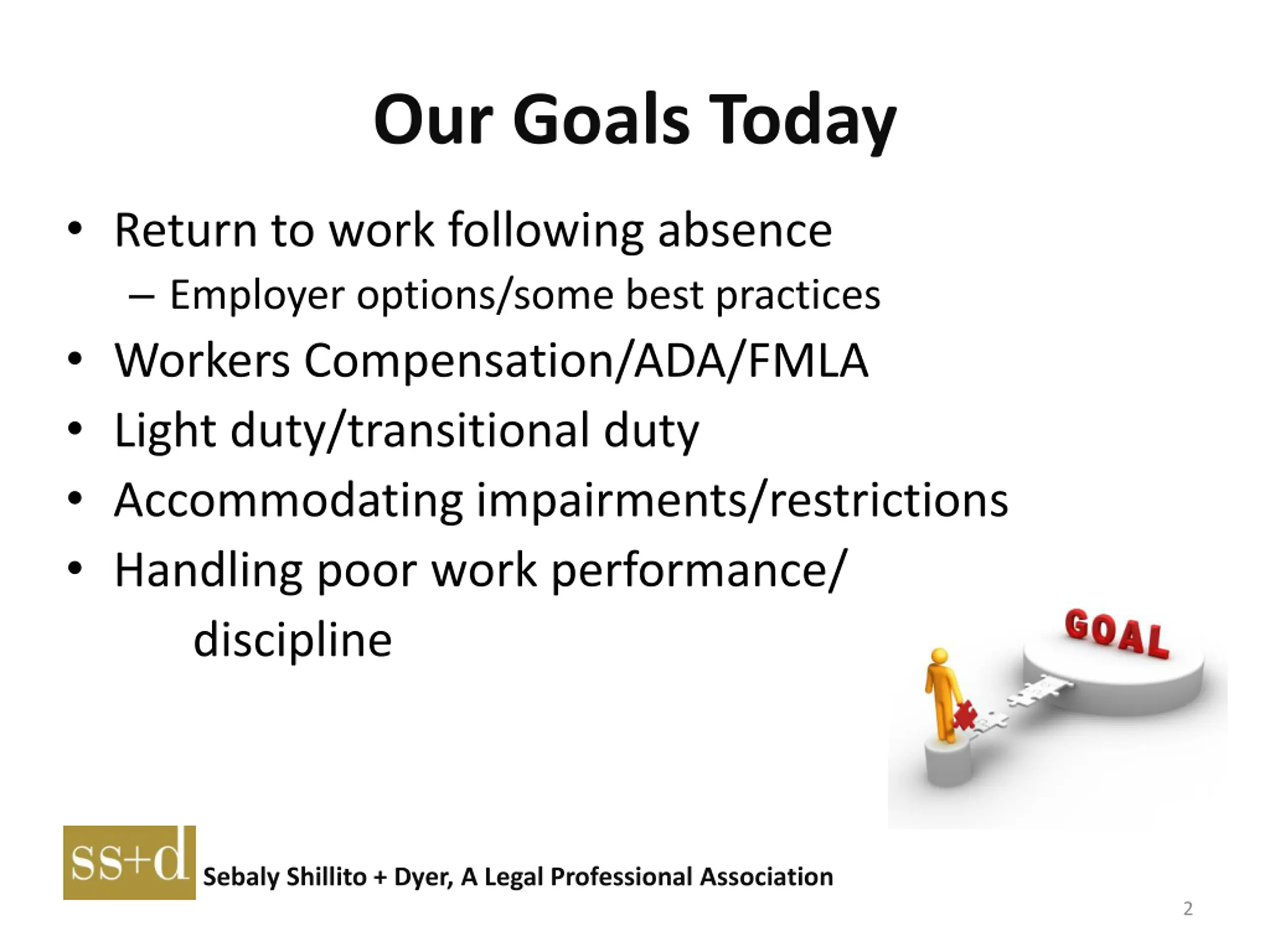 Our Goals Today

• Return to work following absence
– Employer options/some best practices
• Workers Compensation/ADA/FMLA
• Light duty/transitional duty
• Accommodating impairments/restrictions
• Handling poor work performance/ discipline

GOAL

ss+d Sebaly Shillito + Dyer, A Legal Professional Association

2